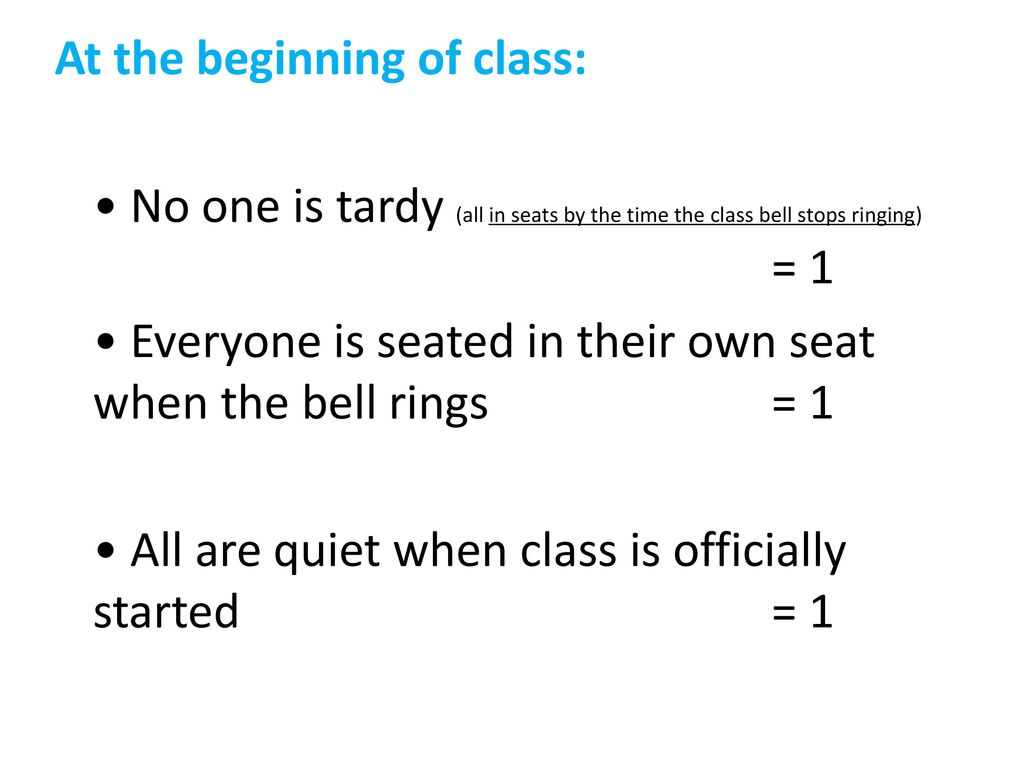 At the beginning of class:

• No one is tardy (all in seats by the time the class bell stops ringing) = 1

• Everyone is seated in their own seat when the bell rings = 1

• All are quiet when class is officially started = 1